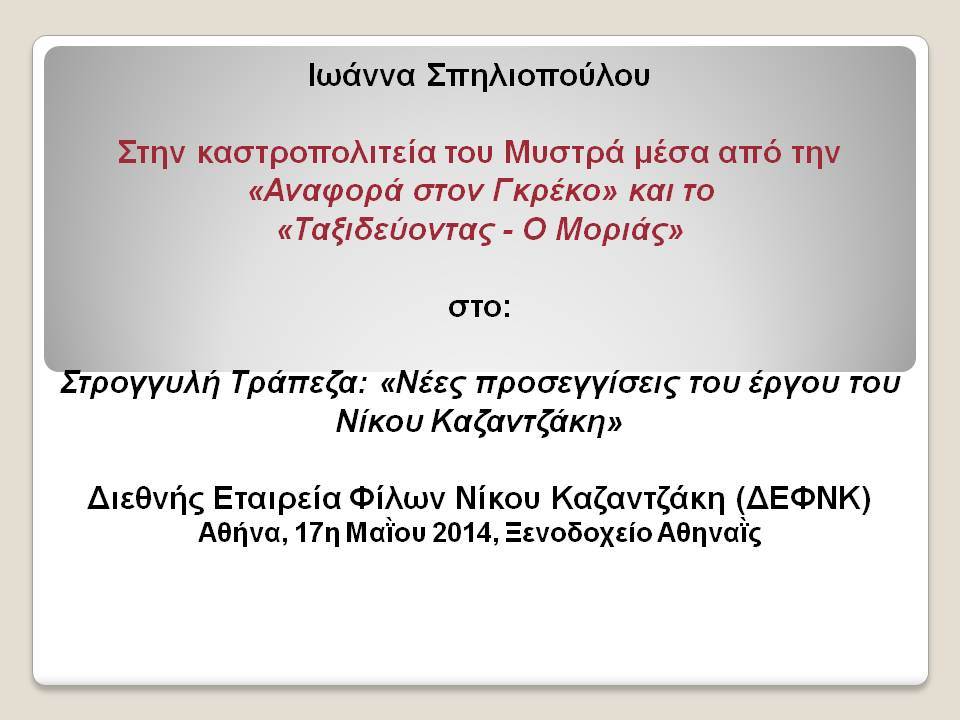 Ιωάννα Σπηλιοπούλου

Στην καστροπολιτεία του Μυστρά μέσα από την «Αναφορά στον Γκρέκο» και το «Ταξιδεύοντας - Ο Μοριάς»

στο:

Στρογγυλή Τράπεζα: «Νέες προσεγγίσεις του έργου του Νίκου Καζαντζάκη»

Διεθνής Εταιρεία Φίλων Νίκου Καζαντζάκη (ΔΕΦΝΚ)
Αθήνα, 17η Μαΐου 2014, Ξενοδοχείο Αθηναΐς